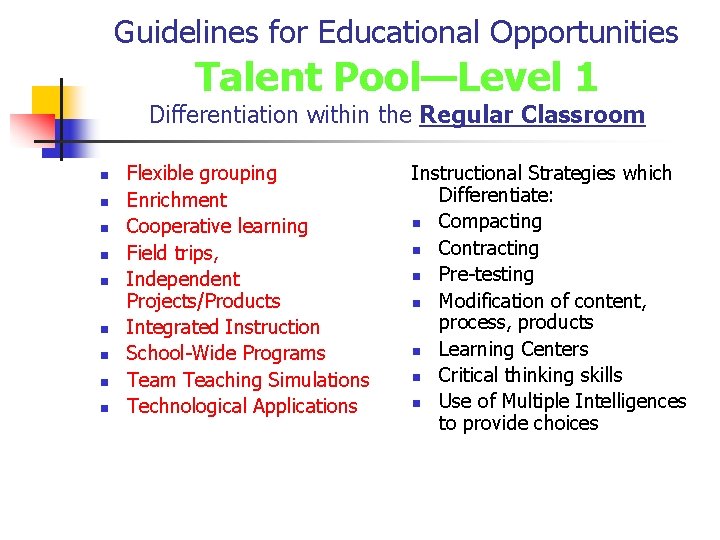 Guidelines for Educational Opportunities

Talent Pool—Level 1

Differentiation within the Regular Classroom

- Flexible grouping
- Enrichment
- Cooperative learning
- Field trips,
- Independent Projects/Products
- Integrated Instruction
- School-Wide Programs
- Team Teaching Simulations
- Technological Applications

Instructional Strategies which Differentiate:

- Compacting
- Contracting
- Pre-testing
- Modification of content, process, products
- Learning Centers
- Critical thinking skills
- Use of Multiple Intelligences to provide choices